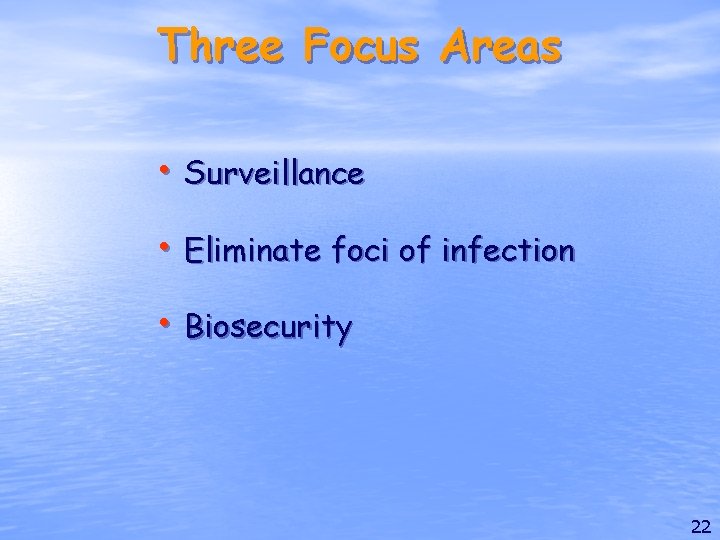 Three Focus Areas

• Surveillance

• Eliminate foci of infection

• Biosecurity

22